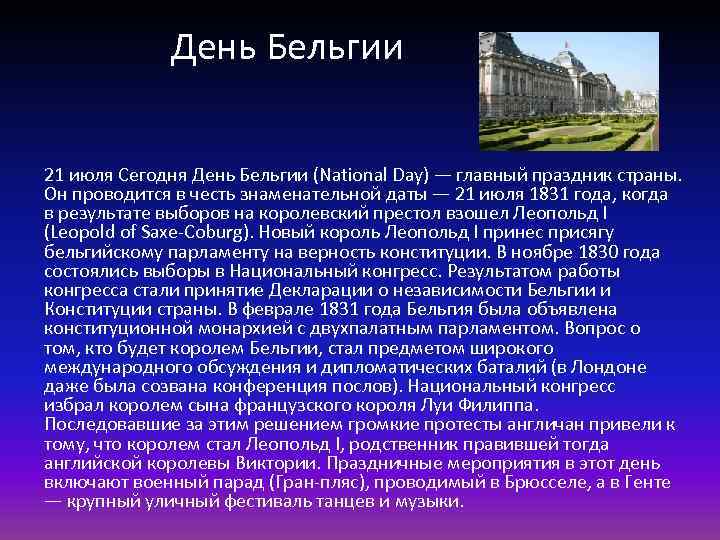 День Бельгии

21 июля Сегодня День Бельгии (National Day) — главный праздник страны. Он проводится в честь знаменательной даты — 21 июля 1831 года, когда в результате выборов на королевский престол взошел Леопольд I (Leopold of Saxe-Coburg). Новый король Леопольд I принес присягу бельгийскому парламенту на верность конституции. В ноябре 1830 года состоялись выборы в Национальный конгресс. Результатом работы конгресса стали принятие Декларации о независимости Бельгии и Конституции страны. В феврале 1831 года Бельгия была объявлена конституционной монархией с двухпалатным парламентом. Вопрос о том, кто будет королем Бельгии, стал предметом широкого международного обсуждения и дипломатических баталий (в Лондоне даже была созвана конференция послов). Национальный конгресс избрал королем сына французского короля Луи Филиппа. Последовавшие за этим решением громкие протесты англичан привели к тому, что королем стал Леопольд I, родственник правившей тогда английской королевы Виктории. Праздничные мероприятия в этот день включают военный парад (Гран-пляс), проводимый в Брюсселе, а в Генте — крупный уличный фестиваль танцев и музыки.